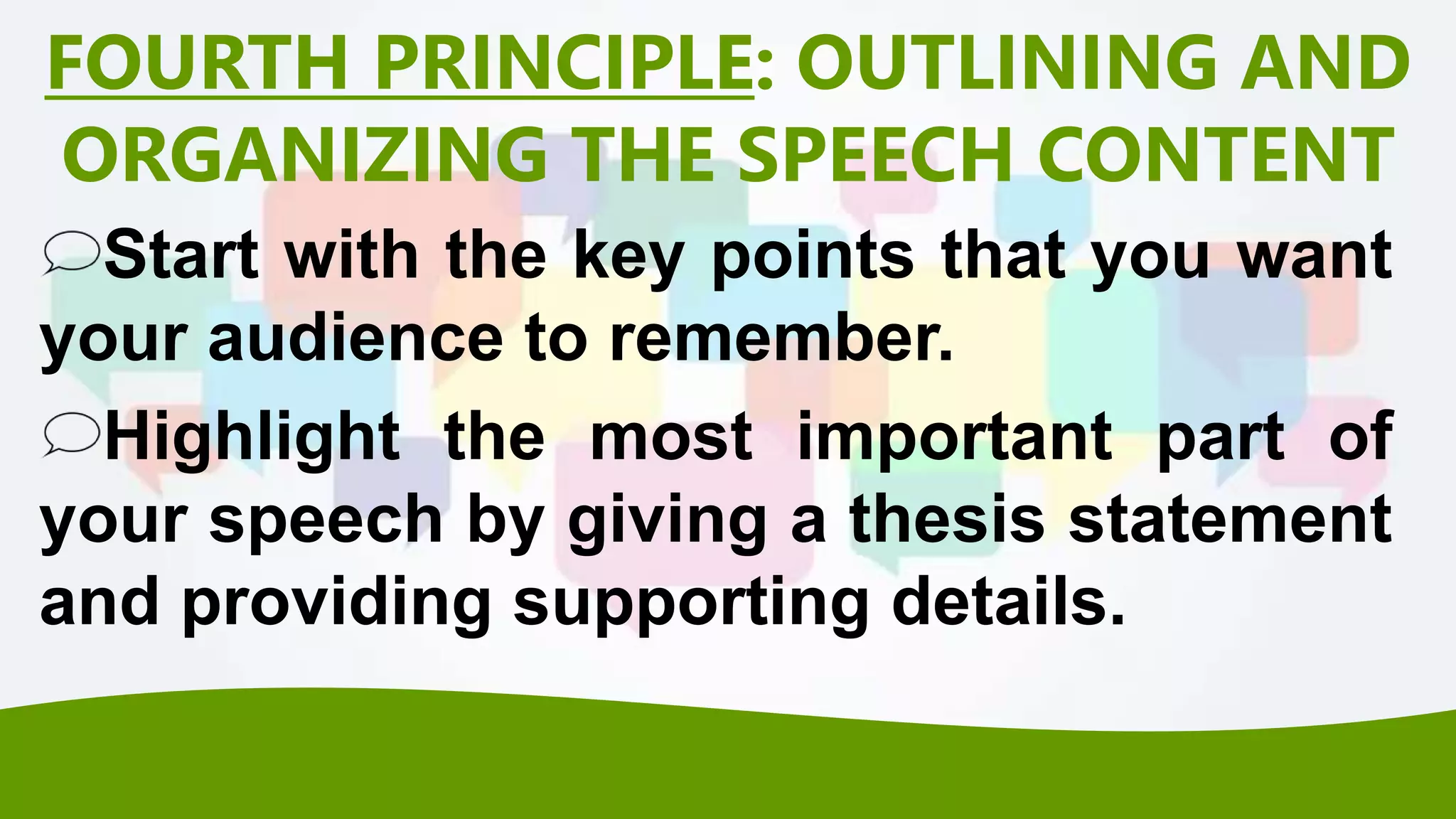 FOURTH PRINCIPLE: OUTLINING AND ORGANIZING THE SPEECH CONTENT

Start with the key points that you want your audience to remember.

Highlight the most important part of your speech by giving a thesis statement and providing supporting details.